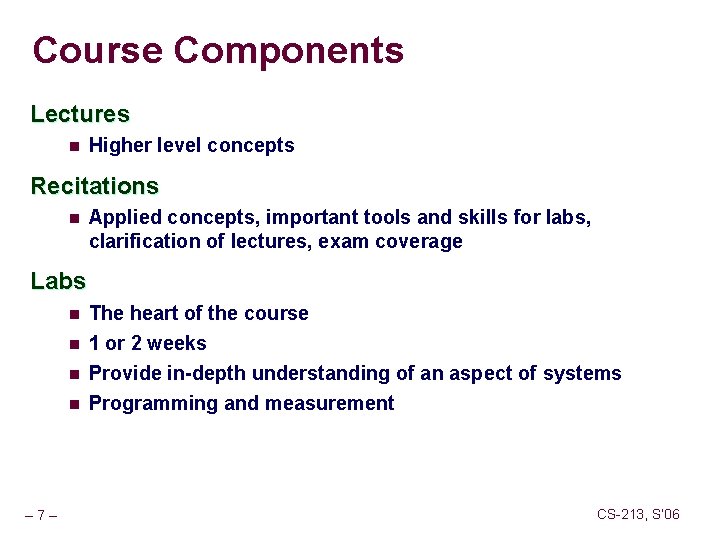 Course Components

Lectures

- Higher level concepts

Recitations

- Applied concepts, important tools and skills for labs, clarification of lectures, exam coverage

Labs

- The heart of the course
- 1 or 2 weeks
- Provide in-depth understanding of an aspect of systems
- Programming and measurement

– 7 –

CS-213, S'06